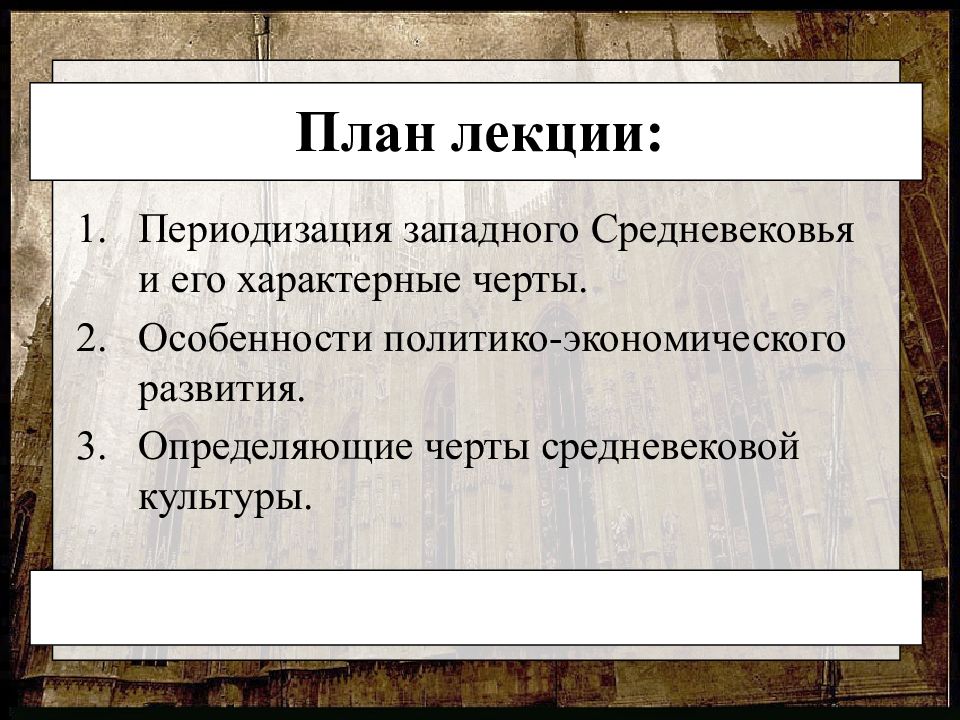 План лекции:

1. Периодизация западного Средневековья и его характерные черты.
2. Особенности политико-экономического развития.
3. Определяющие черты средневековой культуры.